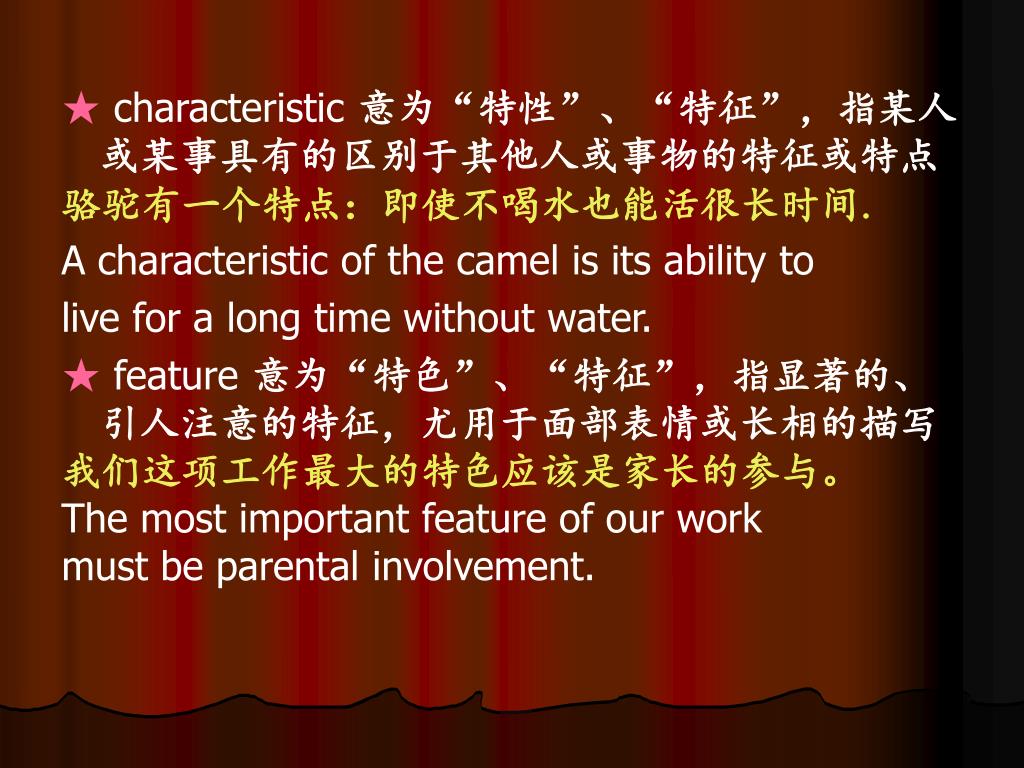 ★ characteristic 意为“特性”、“特征”，指某人或某事具有的区别于其他人或事物的特征或特点
骆驼有一个特点：即使不喝水也能活很长时间.
A characteristic of the camel is its ability to live for a long time without water.
★ feature 意为“特色”、“特征”，指显著的、引人注意的特征，尤用于面部表情或长相的描写
我们这项工作最大的特色应该是家长的参与。
The most important feature of our work must be parental involvement.